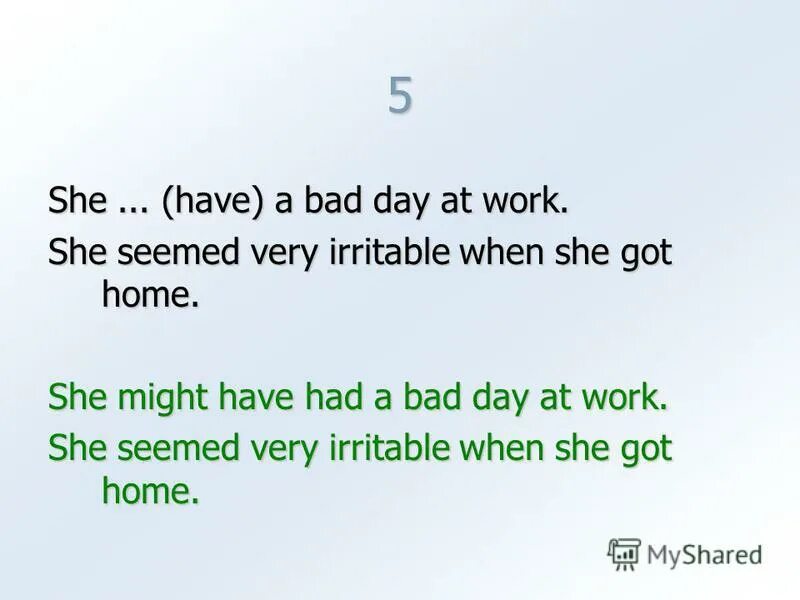 5

She ... (have) a bad day at work.
She seemed very irritable when she got home.

She might have had a bad day at work.
She seemed very irritable when she got home.

MyShared